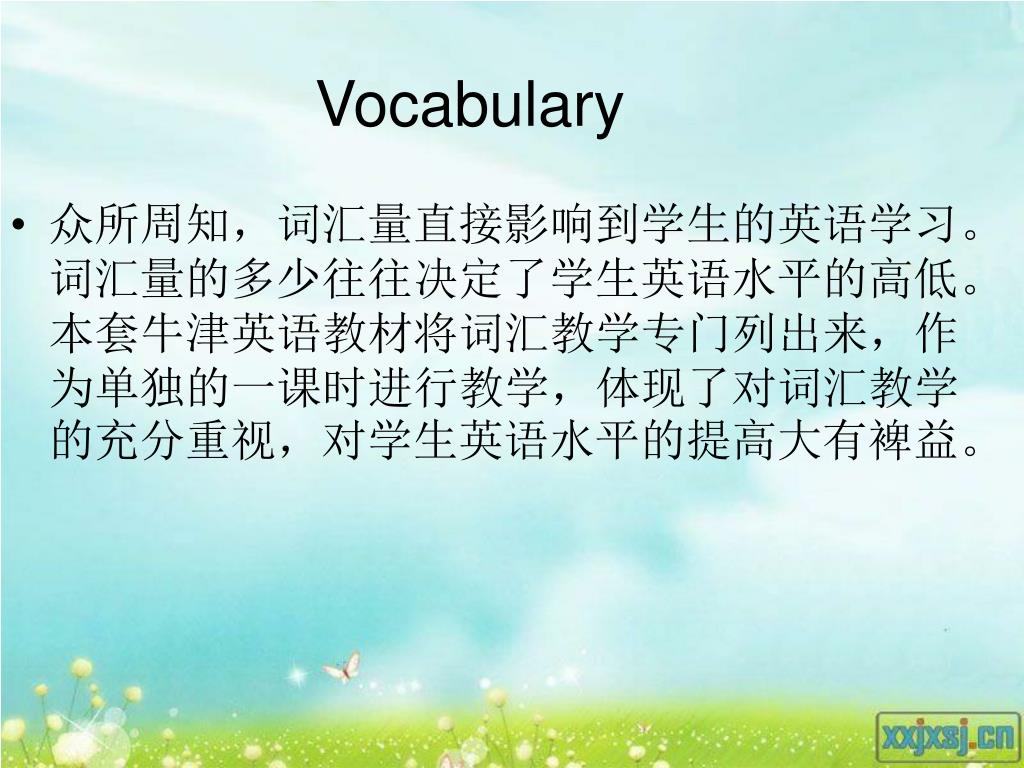 Vocabulary

• 众所周知，词汇量直接影响到学生的英语学习。词汇量的多少往往决定了学生英语水平的高低。本套牛津英语教材将词汇教学专门列出来，作为单独的一课时进行教学，体现了对词汇教学的充分重视，对学生英语水平的提高大有裨益。

xxjxsj.cn